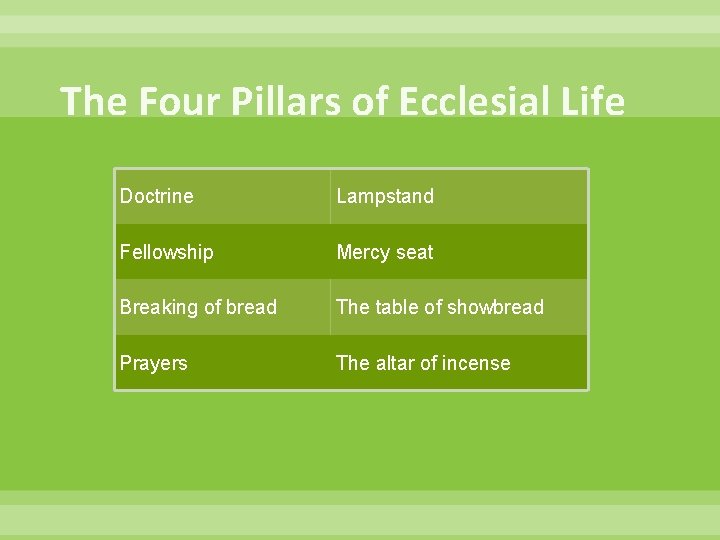 The Four Pillars of Ecclesial Life

| Doctrine | Lampstand |
|---|---|
| Fellowship | Mercy seat |
| Breaking of bread | The table of showbread |
| Prayers | The altar of incense |